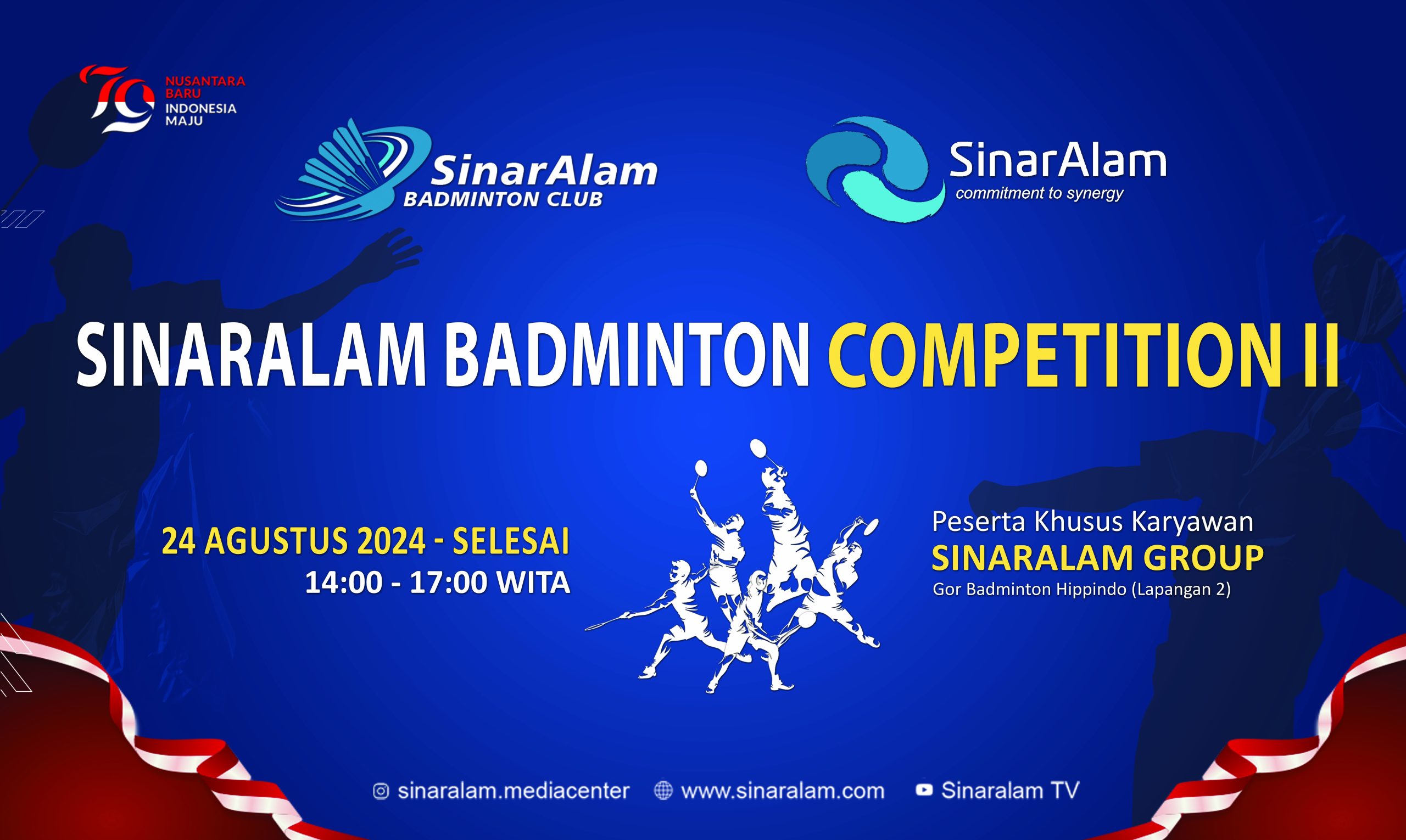 79 NUSANTARA BARU INDONESIA MAJU

SinarAlam BADMINTON CLUB

SinarAlam commitment to synergy

SINARALAM BADMINTON COMPETITION II

24 AGUSTUS 2024 - SELESAI
14:00 - 17:00 WITA

Peserta Khusus Karyawan
SINARALAM GROUP
Gor Badminton Hippindo (Lapangan 2)

sinaralam.mediacenter www.sinaralam.com Sinaralam TV